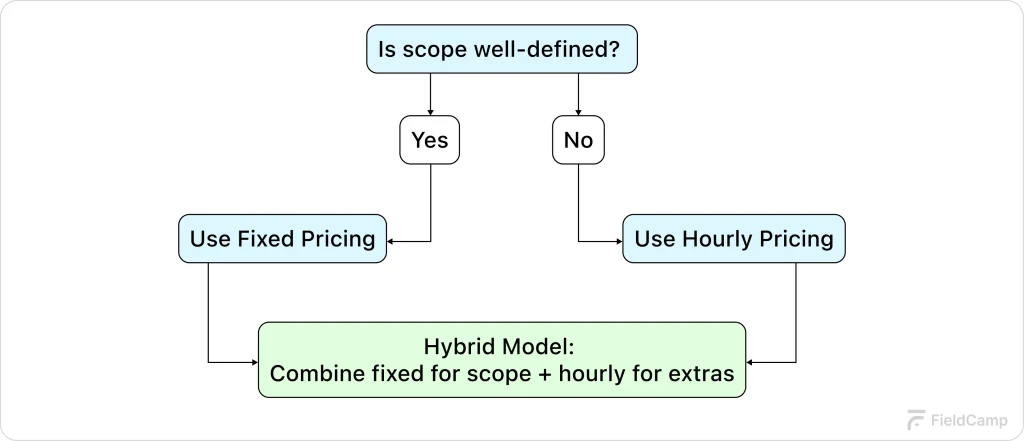 Is scope well-defined?

Yes

No

Use Fixed Pricing

Use Hourly Pricing

Hybrid Model:
Combine fixed for scope + hourly for extras

FieldCamp